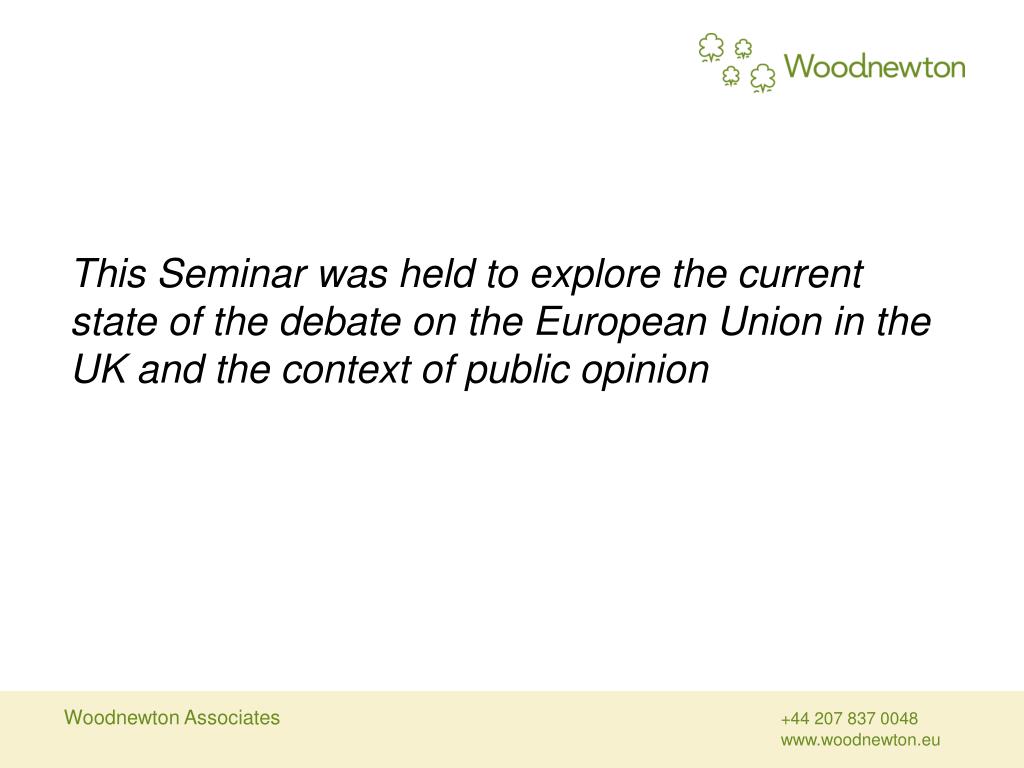 Woodnewton

This Seminar was held to explore the current state of the debate on the European Union in the UK and the context of public opinion

Woodnewton Associates

+44 207 837 0048
www.woodnewton.eu